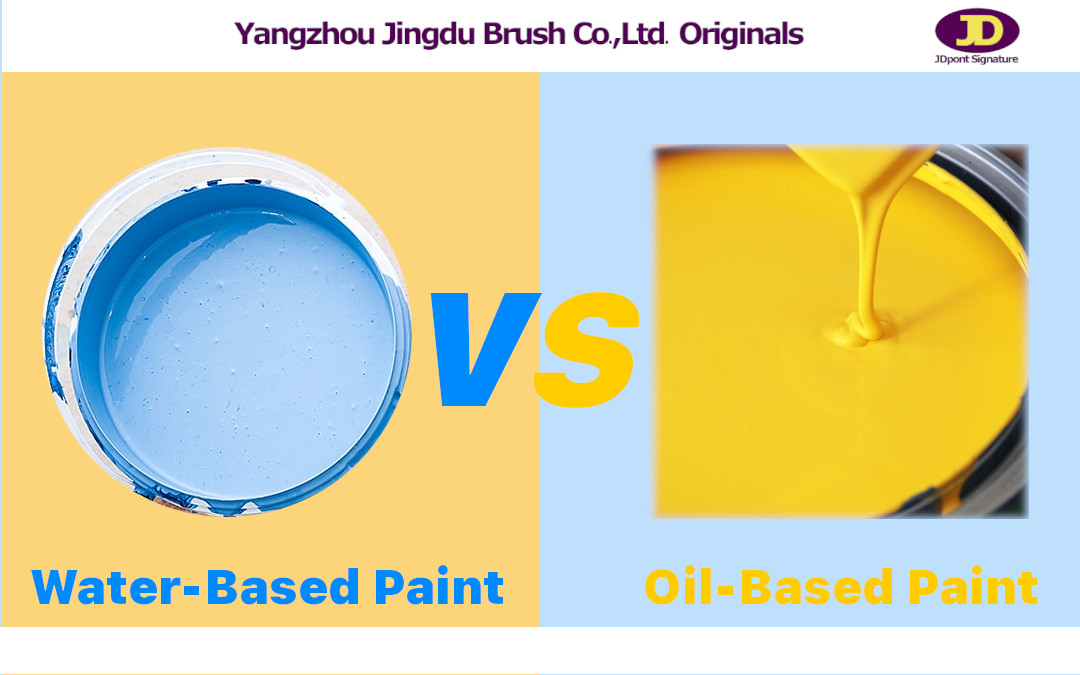 Yangzhou Jingdu Brush Co.,Ltd. Originals

JD
JDpont Signature

VS

Water-Based Paint

Oil-Based Paint